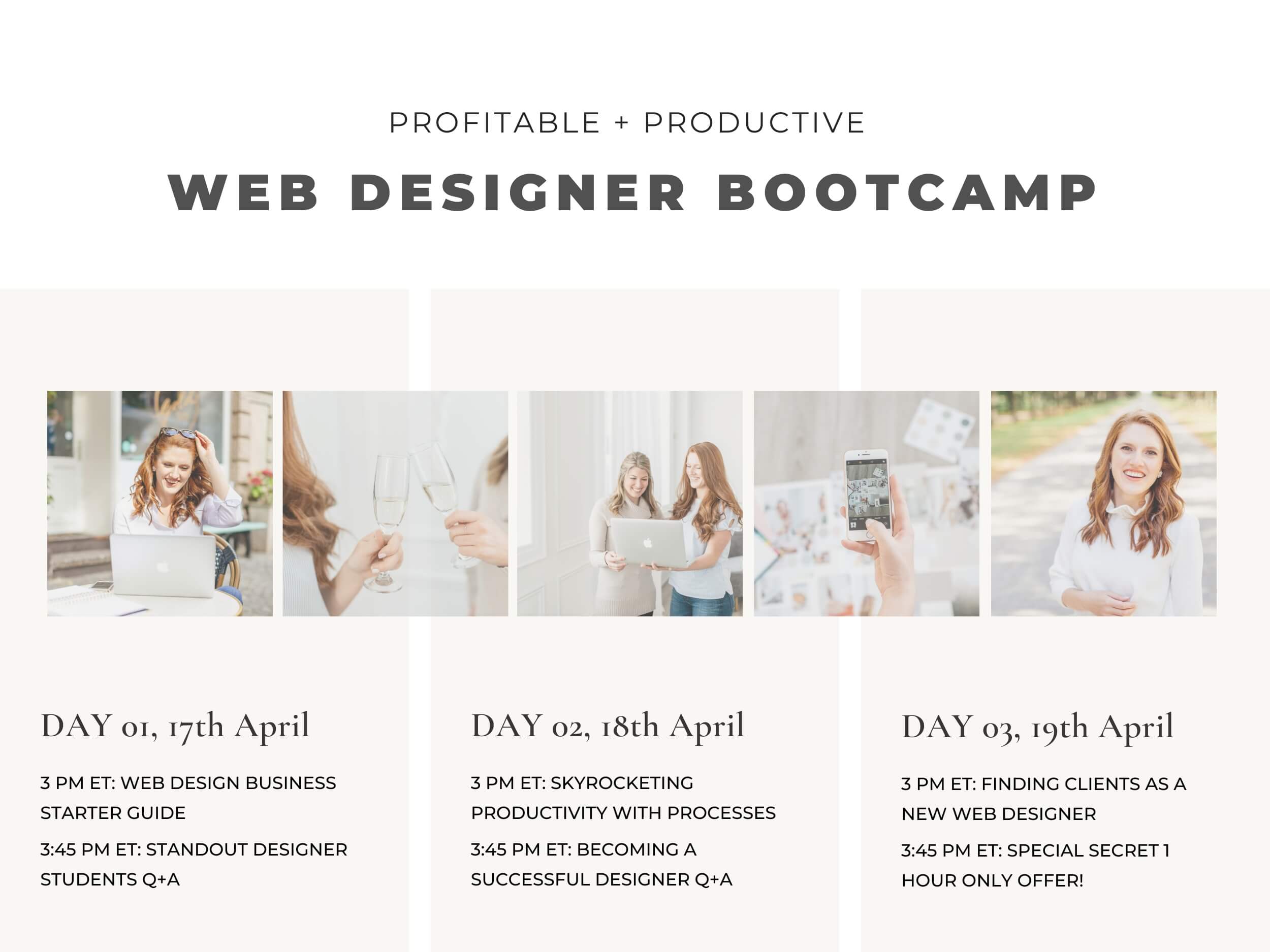 PROFITABLE + PRODUCTIVE

WEB DESIGNER BOOTCAMP

DAY 01, 17th April

3 PM ET: WEB DESIGN BUSINESS STARTER GUIDE

3:45 PM ET: STANDOUT DESIGNER STUDENTS Q+A

DAY 02, 18th April

3 PM ET: SKYROCKETING PRODUCTIVITY WITH PROCESSES

3:45 PM ET: BECOMING A SUCCESSFUL DESIGNER Q+A

DAY 03, 19th April

3 PM ET: FINDING CLIENTS AS A NEW WEB DESIGNER

3:45 PM ET: SPECIAL SECRET 1 HOUR ONLY OFFER!